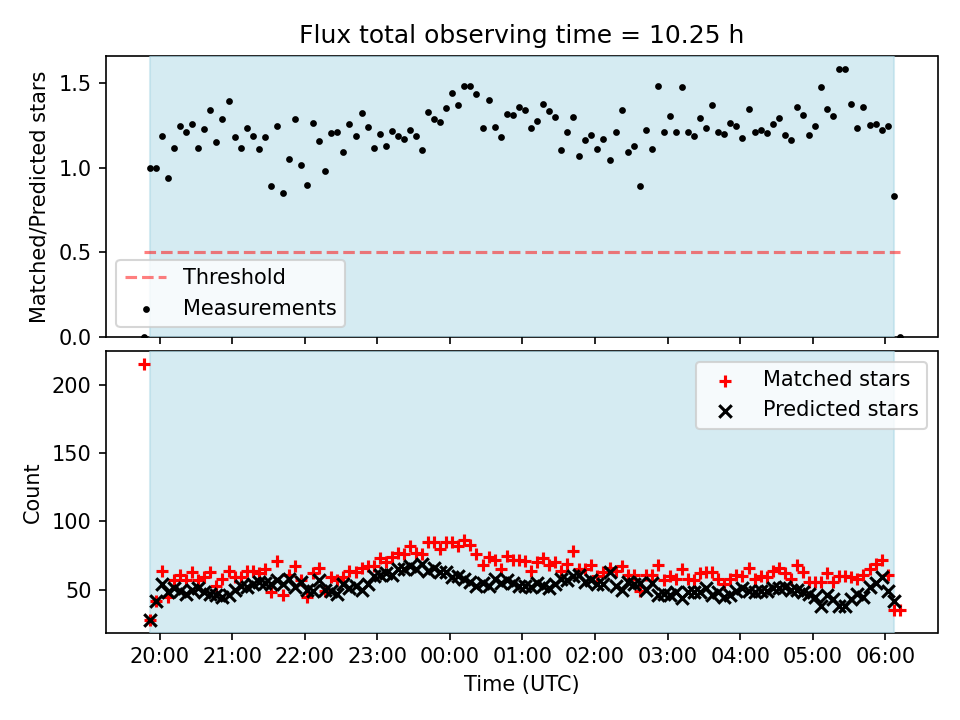 Flux total observing time = 10.25 h

Matched/Predicted stars

1.5
1.0
0.5
0.0

Threshold
Measurements

Count

200
150
100
50

Matched stars
Predicted stars

20:00 21:00 22:00 23:00 00:00 01:00 02:00 03:00 04:00 05:00 06:00

Time (UTC)